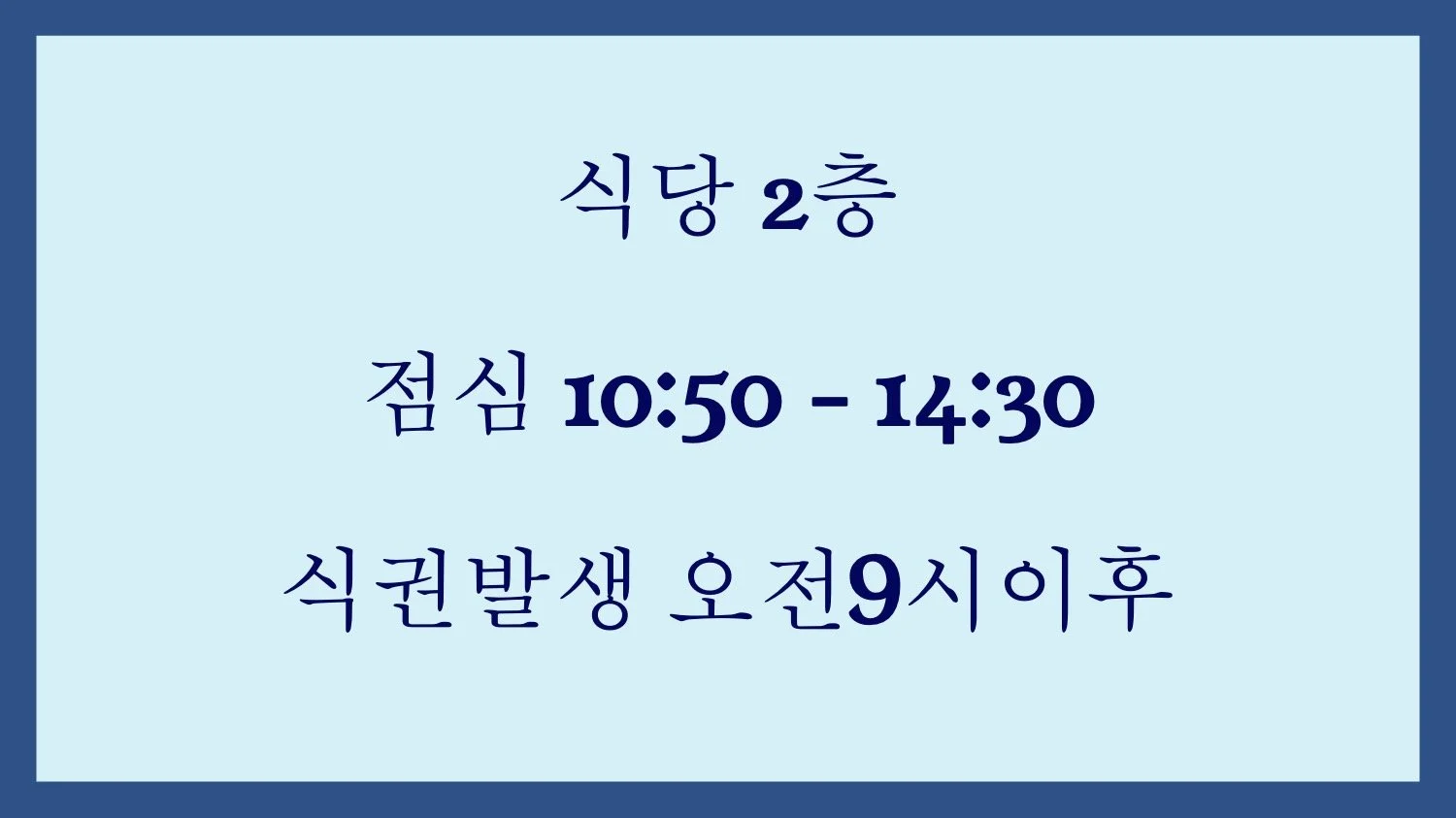 식당 2층

점심 10:50 - 14:30

식권발생 오전9시이후